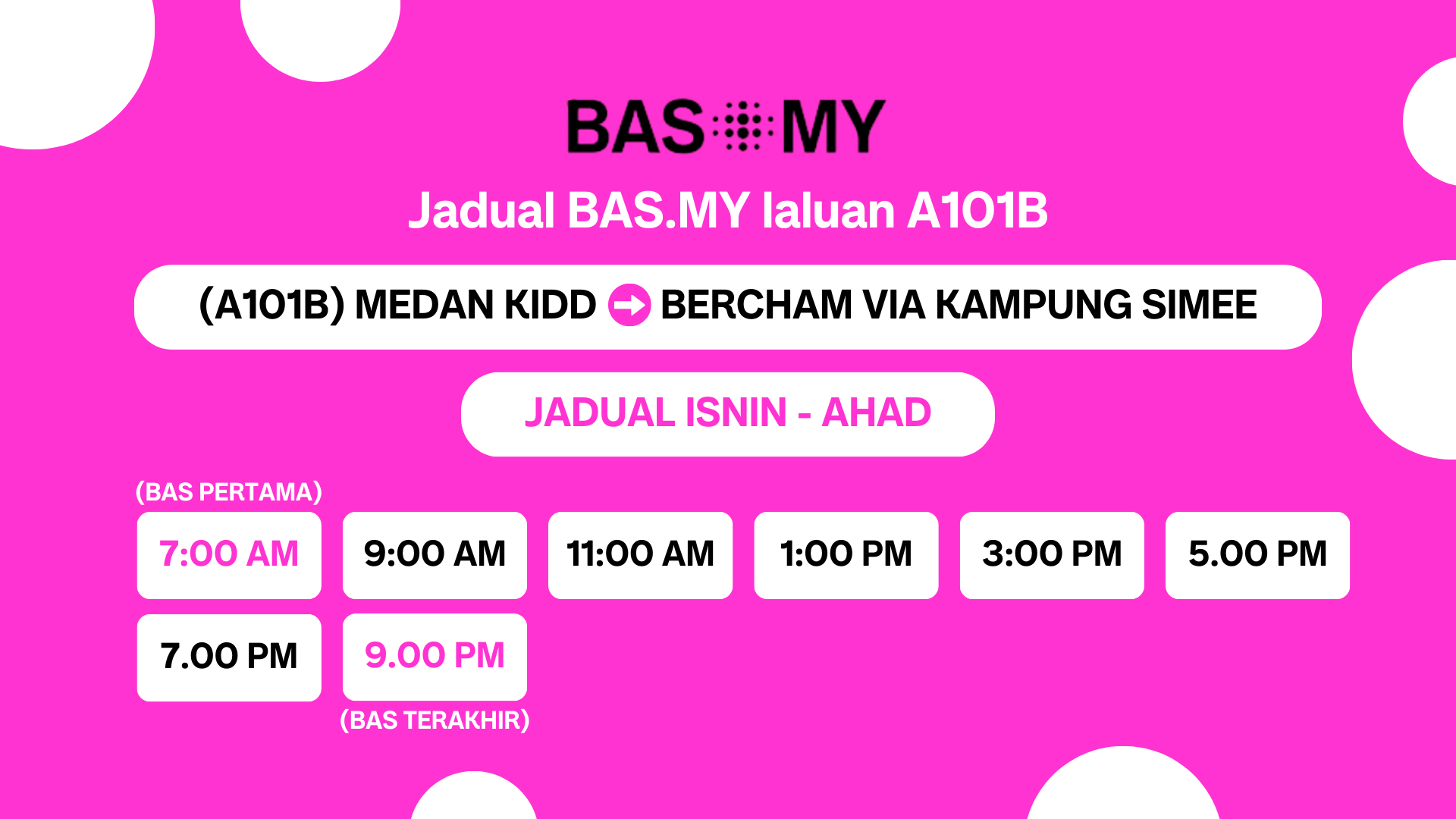 BAS MY

Jadual BAS.MY laluan A101B

(A101B) MEDAN KIDD BERCHAM VIA KAMPUNG SIMEE

JADUAL ISNIN - AHAD

(BAS PERTAMA)

7:00 AM

9:00 AM

11:00 AM

1:00 PM

3:00 PM

5.00 PM

7.00 PM

9.00 PM

(BAS TERAKHIR)